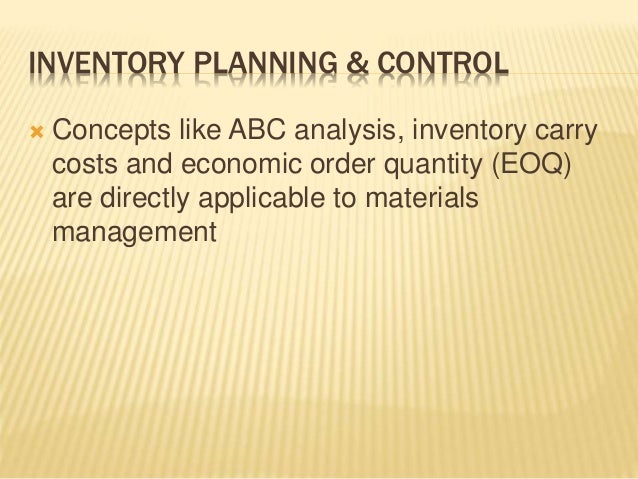 INVENTORY PLANNING & CONTROL

Concepts like ABC analysis, inventory carry costs and economic order quantity (EOQ) are directly applicable to materials management